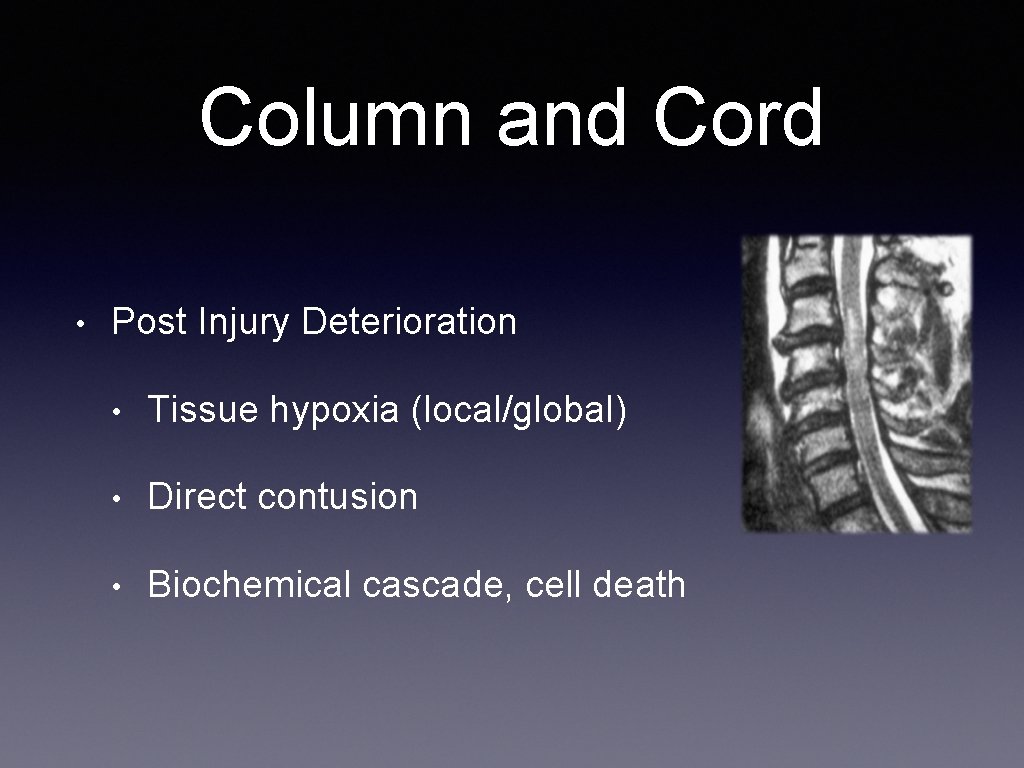 Column and Cord

• Post Injury Deterioration

• Tissue hypoxia (local/global)

• Direct contusion

• Biochemical cascade, cell death